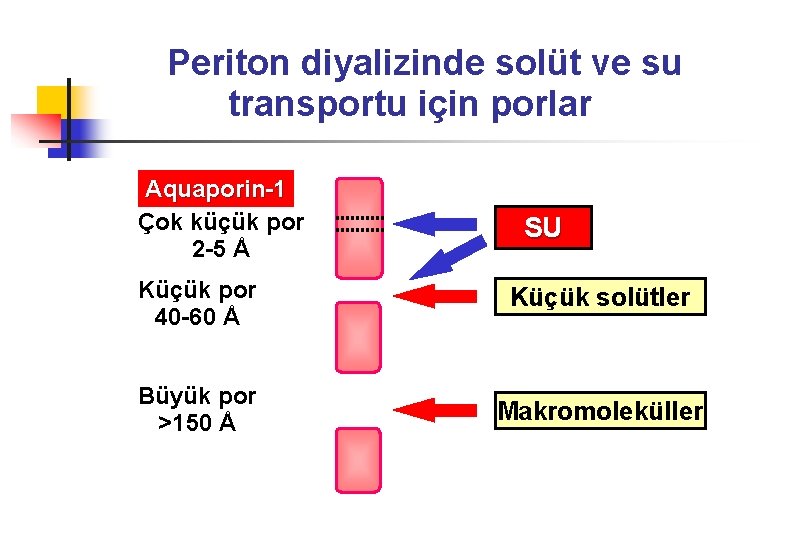 Periton diyalizinde solüt ve su transportu için porlar

Aquaporin-1
Çok küçük por
2-5 Å

Küçük por
40-60 Å

Büyük por
>150 Å

SU

Küçük solütler

Makromoleküller